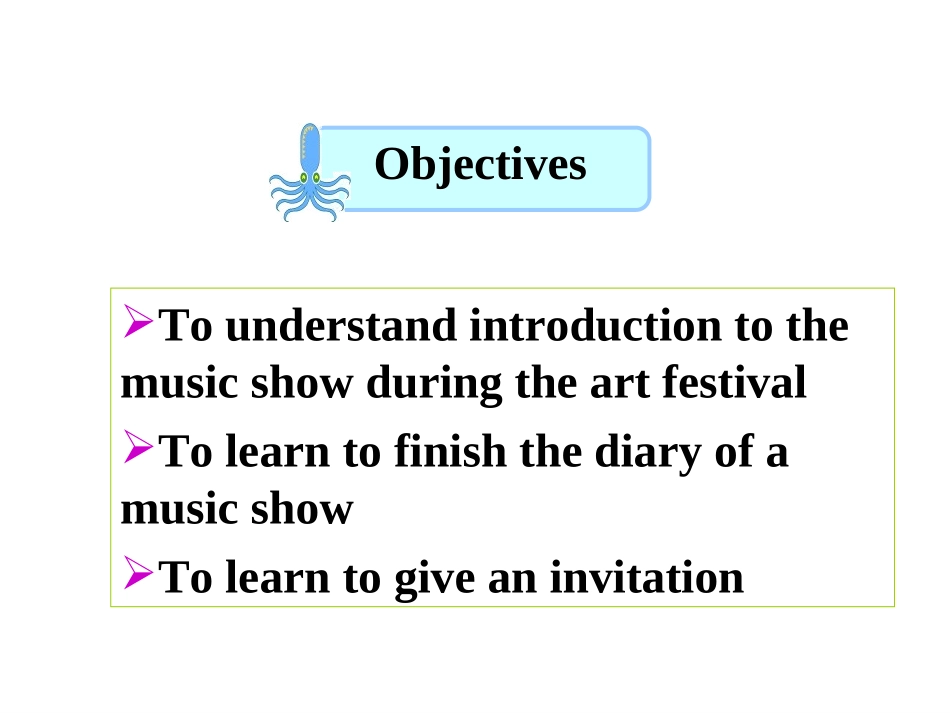 Objectives

➢To understand introduction to the music show during the art festival

➢To learn to finish the diary of a music show

➢To learn to give an invitation